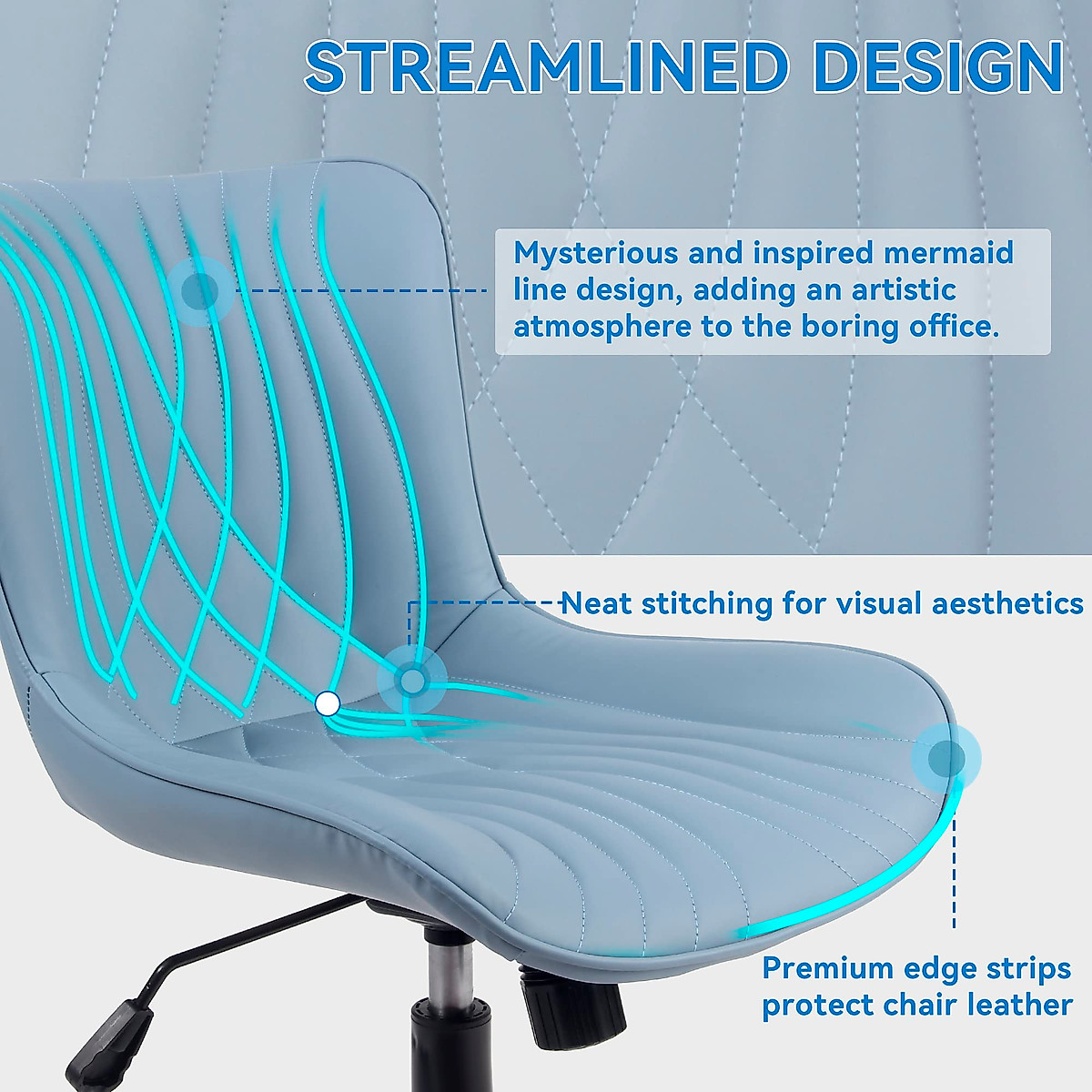 STREAMLINED DESIGN

Mysterious and inspired mermaid line design, adding an artistic atmosphere to the boring office.

Neat stitching for visual aesthetics

Premium edge strips protect chair leather